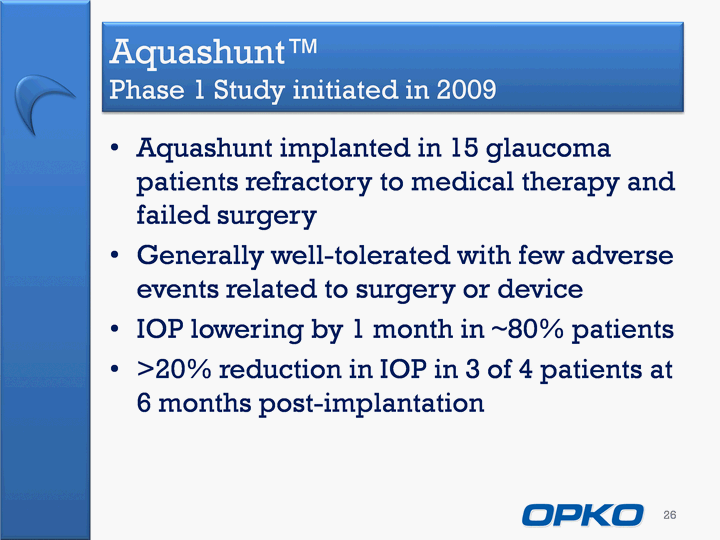 Aquashunt™
Phase 1 Study initiated in 2009

• Aquashunt implanted in 15 glaucoma patients refractory to medical therapy and failed surgery
• Generally well-tolerated with few adverse events related to surgery or device
• IOP lowering by 1 month in ~80% patients
• >20% reduction in IOP in 3 of 4 patients at 6 months post-implantation

OPKO 26